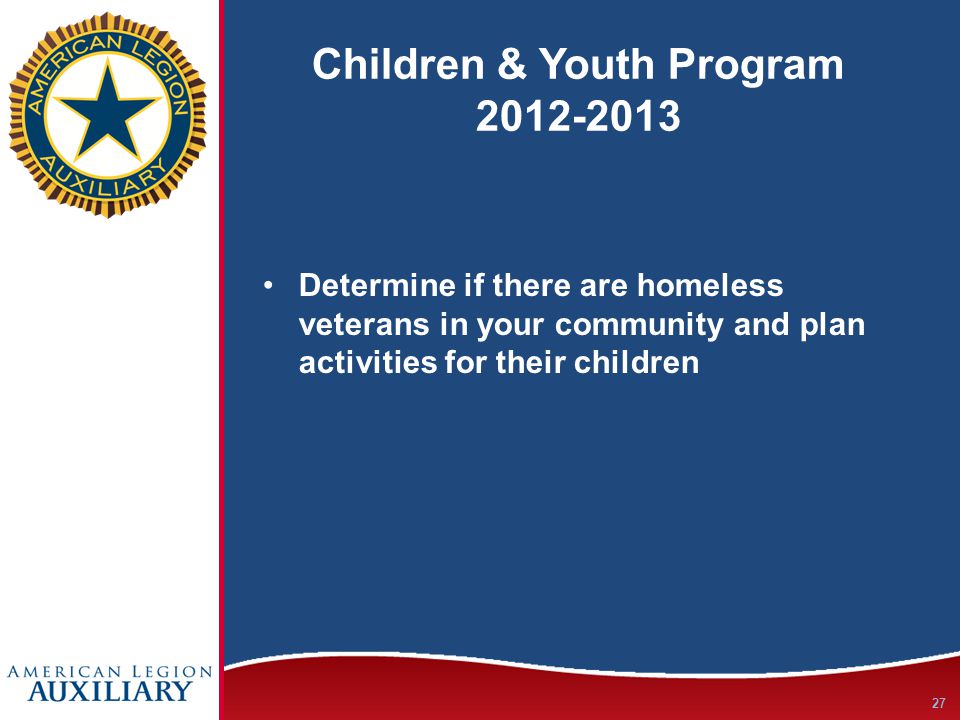 AMERICAN LEGION
AUXILIARY

Children & Youth Program
2012-2013

• Determine if there are homeless veterans in your community and plan activities for their children

AMERICAN LEGION
AUXILIARY

27